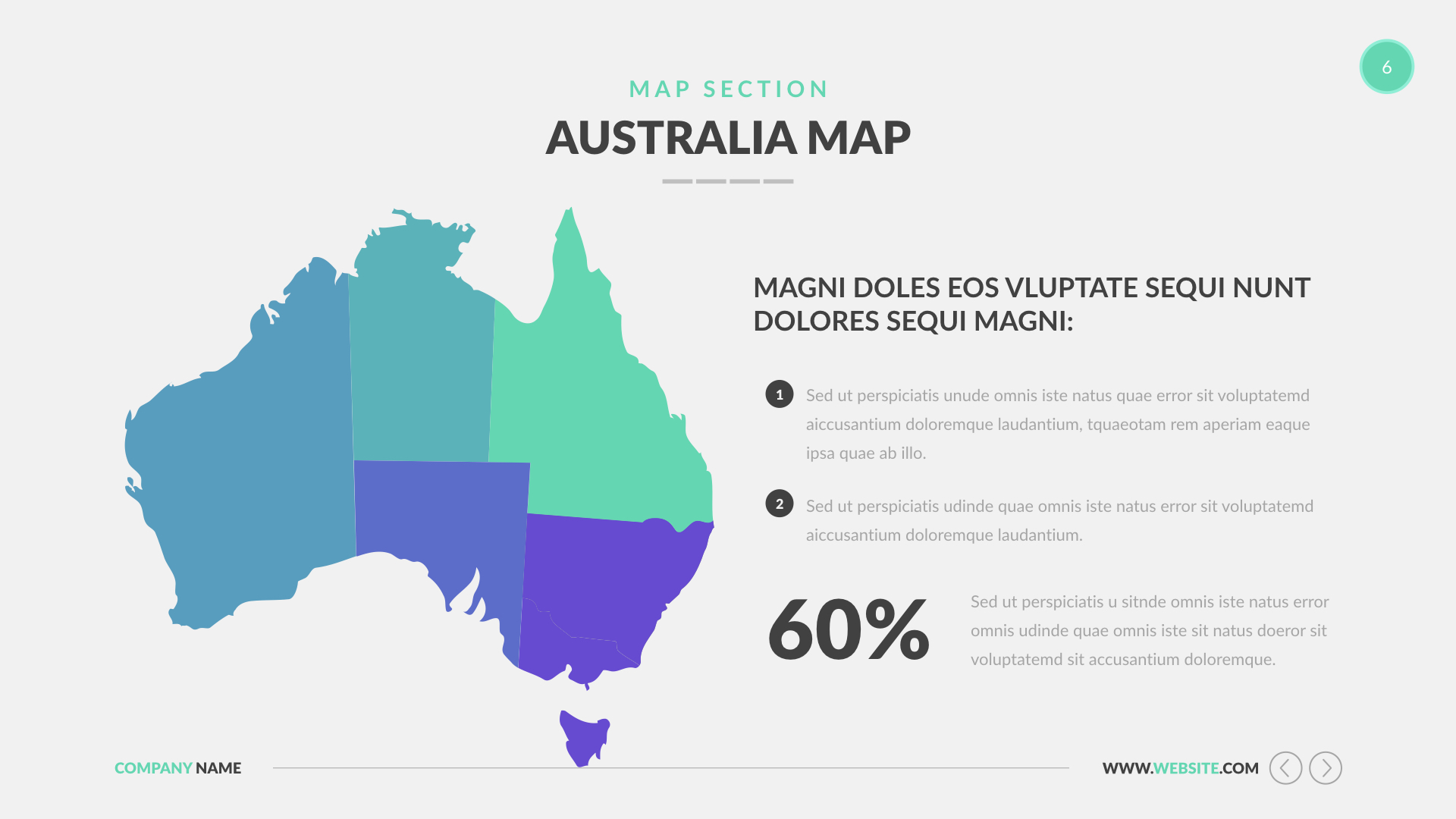 6

MAP SECTION

AUSTRALIA MAP

MAGNI DOLES EOS VLUPTATE SEQUI NUNT DOLORES SEQUI MAGNI:

1 Sed ut perspiciatis unude omnis iste natus quae error sit voluptatemd aiccusantium doloremque laudantium, tquaeotam rem aperiam eaque ipsa quae ab illo.

2 Sed ut perspiciatis udinde quae omnis iste natus error sit voluptatemd aiccusantium doloremque laudantium.

60%

Sed ut perspiciatis u sitnde omnis iste natus error omnis udinde quae omnis iste sit natus doeror sit voluptatemd sit accusantium doloremque.

COMPANY NAME

WWW.WEBSITE.COM